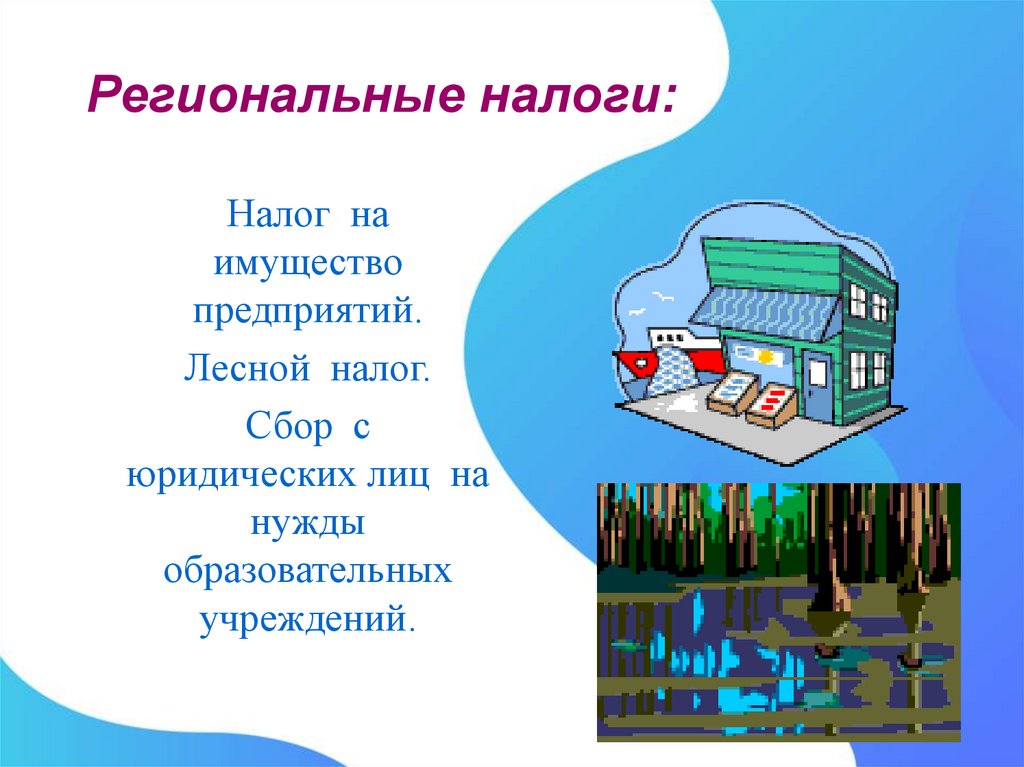 Региональные налоги:

Налог на имущество предприятий.

Лесной налог.

Сбор с юридических лиц на нужды образовательных учреждений.